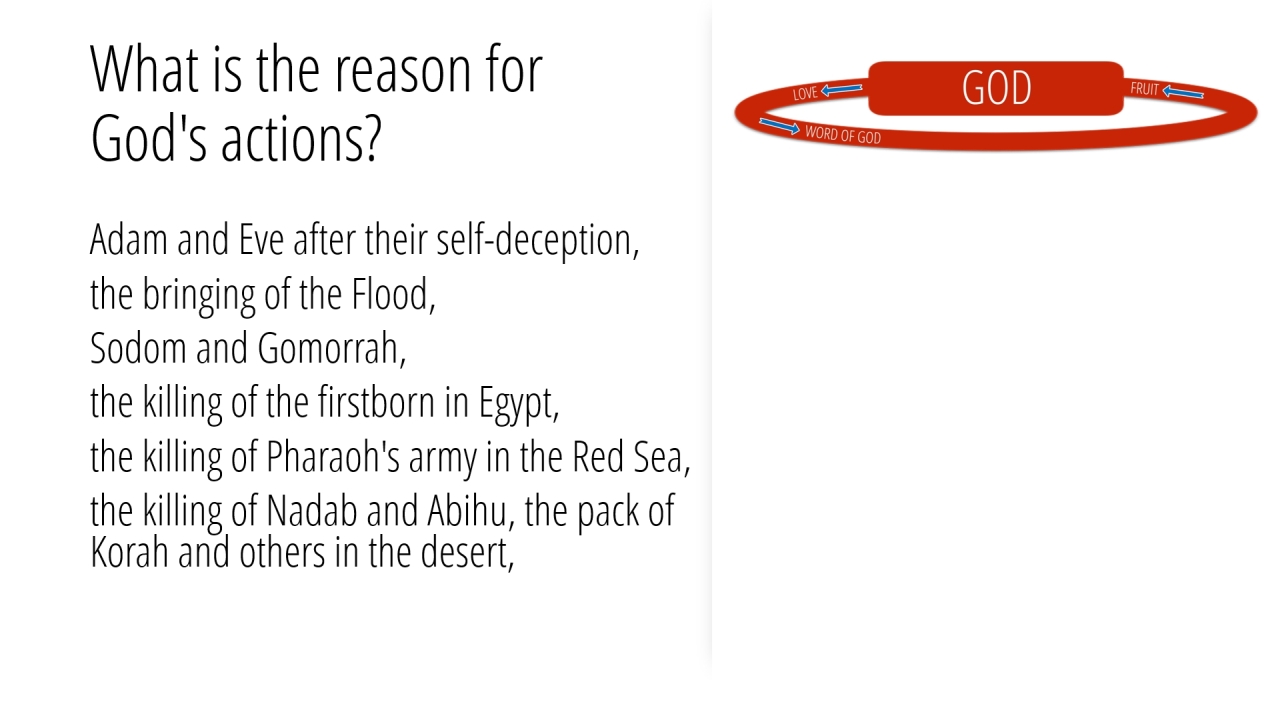 What is the reason for God's actions?

Adam and Eve after their self-deception,
the bringing of the Flood,
Sodom and Gomorrah,
the killing of the firstborn in Egypt,
the killing of Pharaoh's army in the Red Sea,
the killing of Nadab and Abihu, the pack of Korah and others in the desert,

LOVE
GOD
FRUIT
WORD OF GOD